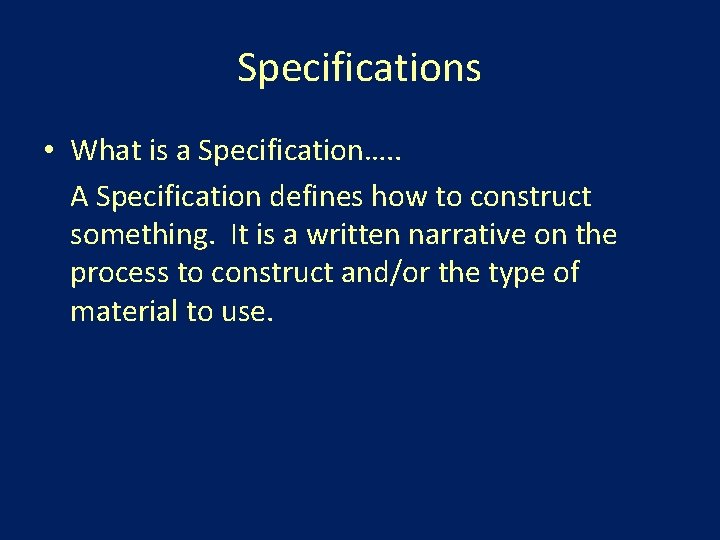 Specifications

• What is a Specification…..

A Specification defines how to construct something. It is a written narrative on the process to construct and/or the type of material to use.